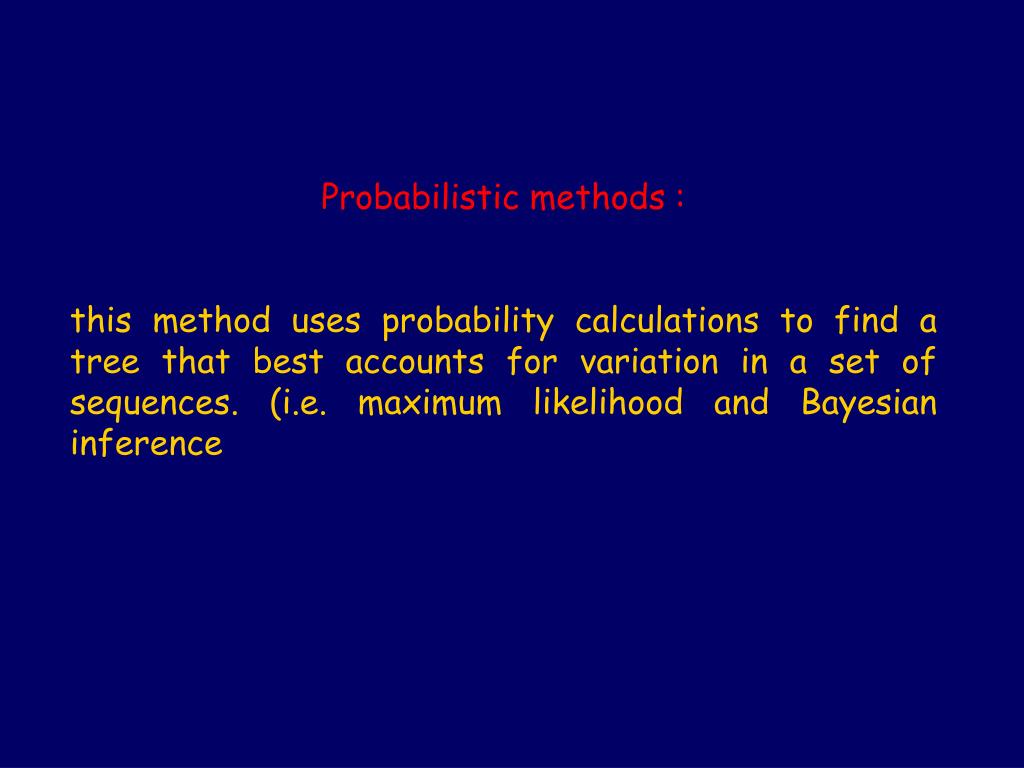 Probabilistic methods :

this method uses probability calculations to find a tree that best accounts for variation in a set of sequences. (i.e. maximum likelihood and Bayesian inference